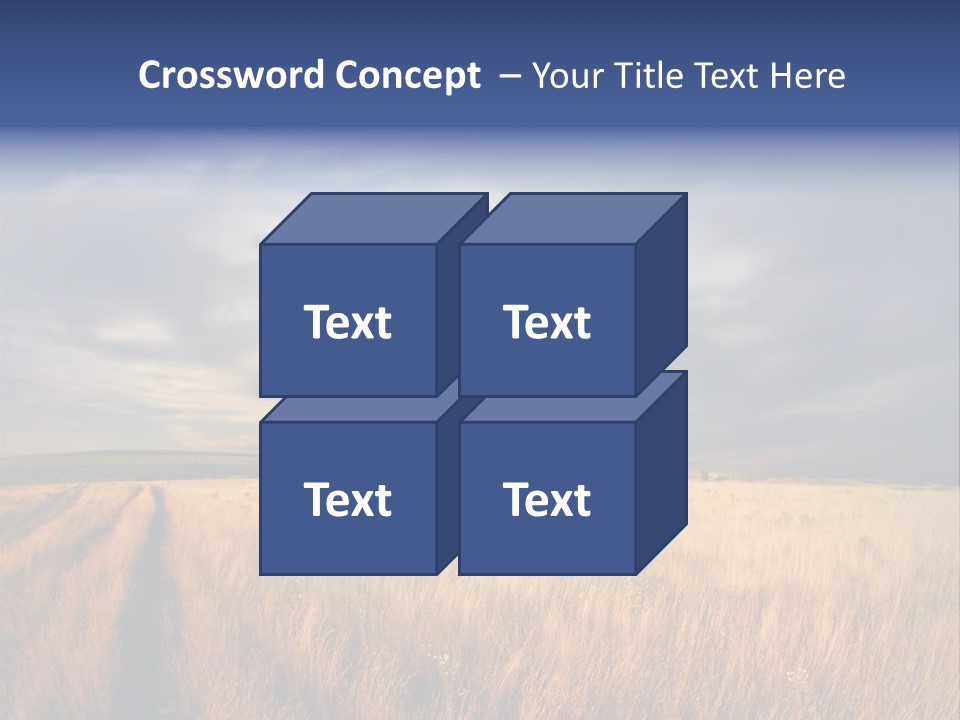 Crossword Concept – Your Title Text Here

Text

Text

Text

Text